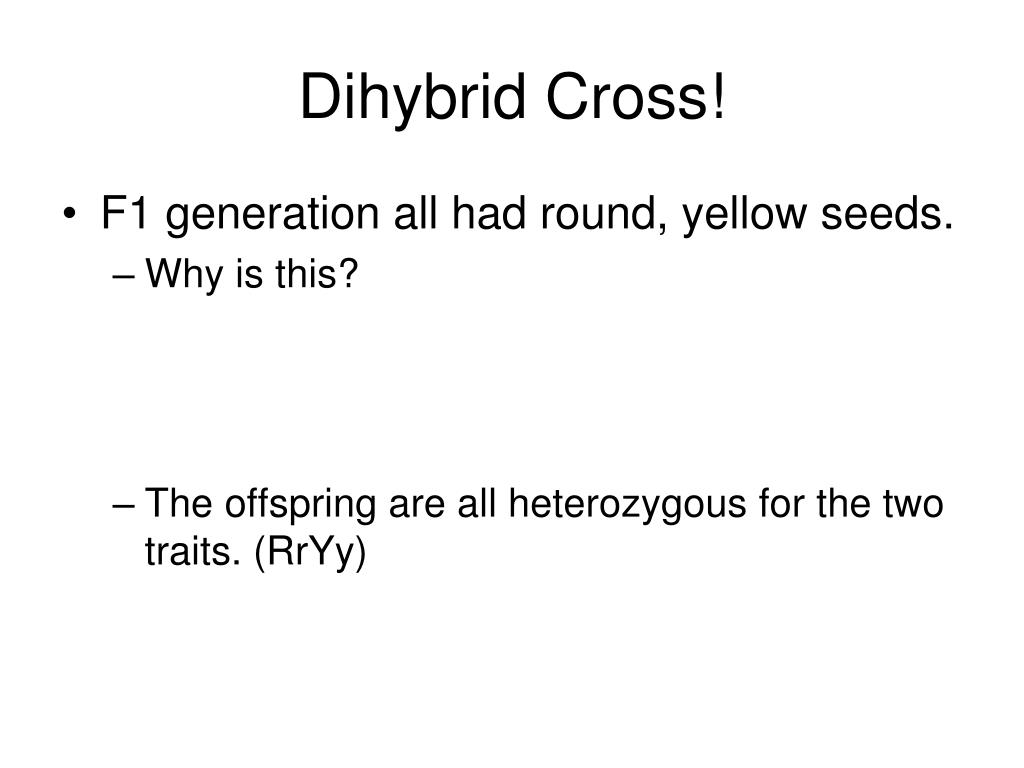 Dihybrid Cross!

• F1 generation all had round, yellow seeds.
– Why is this?

– The offspring are all heterozygous for the two traits. (RrYy)